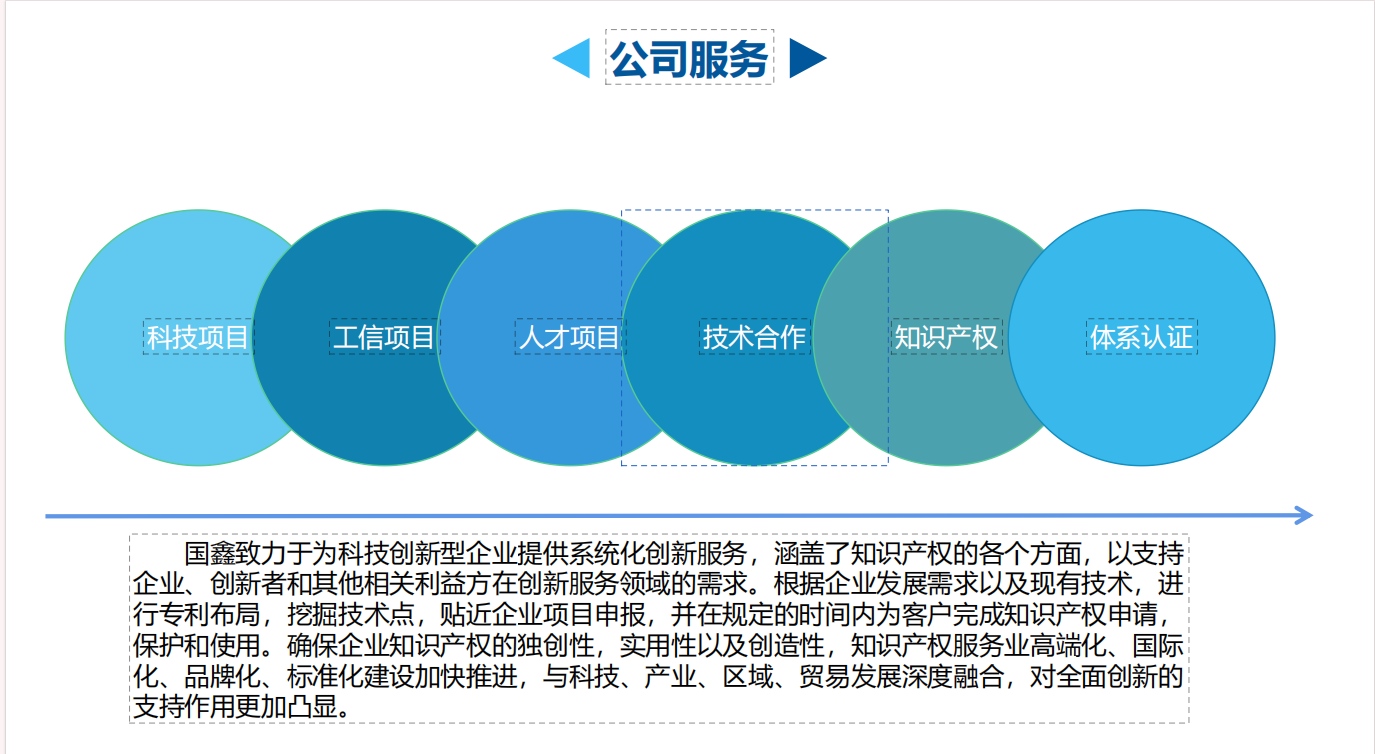 公司服务

科技项目

工信项目

人才项目

技术合作

知识产权

体系认证

国鑫致力于为科技创新型企业提供系统化创新服务，涵盖了知识产权的各个方面，以支持企业、创新者和其他相关利益方在创新服务领域的需求。根据企业发展需求以及现有技术，进行专利布局，挖掘技术点，贴近企业项目申报，并在规定的时间内为客户完成知识产权申请，保护和使用。确保企业知识产权的独创性，实用性以及创造性，知识产权服务业高端化、国际化、品牌化、标准化建设加快推进，与科技、产业、区域、贸易发展深度融合，对全面创新的支持作用更加凸显。